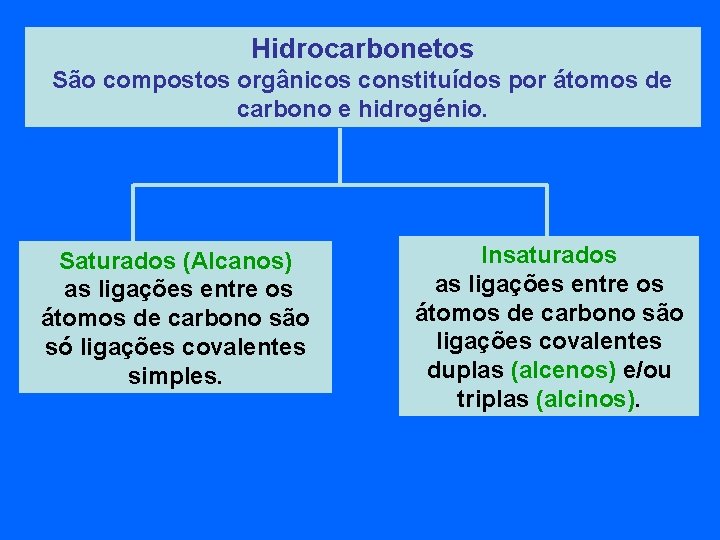 Hidrocarbonetos
São compostos orgânicos constituídos por átomos de carbono e hidrogénio.

Saturados (Alcanos)
as ligações entre os átomos de carbono são só ligações covalentes simples.

Insaturados
as ligações entre os átomos de carbono são ligações covalentes duplas (alcenos) e/ou triplas (alcinos).